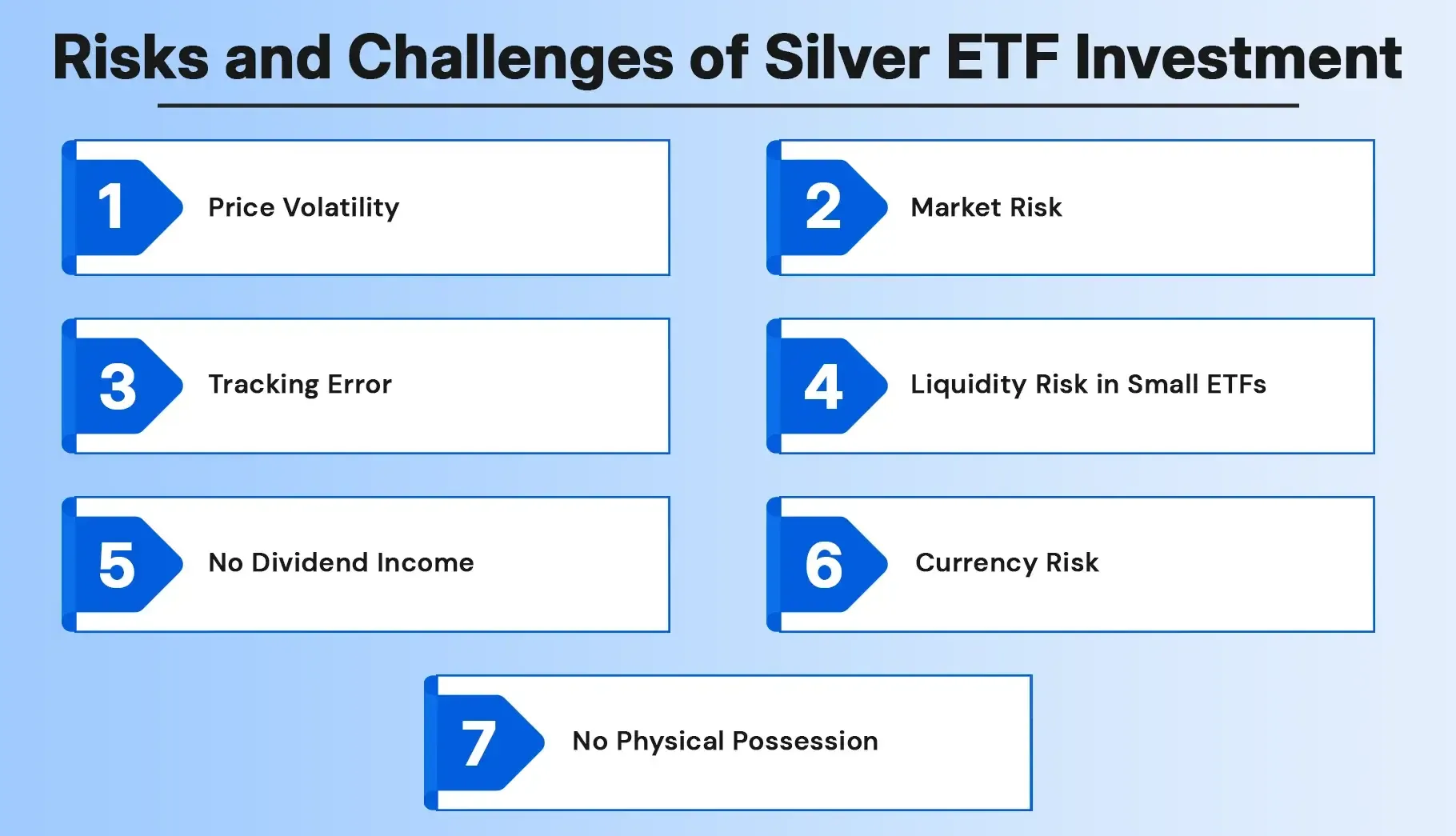 Risks and Challenges of Silver ETF Investment

1 Price Volatility

2 Market Risk

3 Tracking Error

4 Liquidity Risk in Small ETFs

5 No Dividend Income

6 Currency Risk

7 No Physical Possession